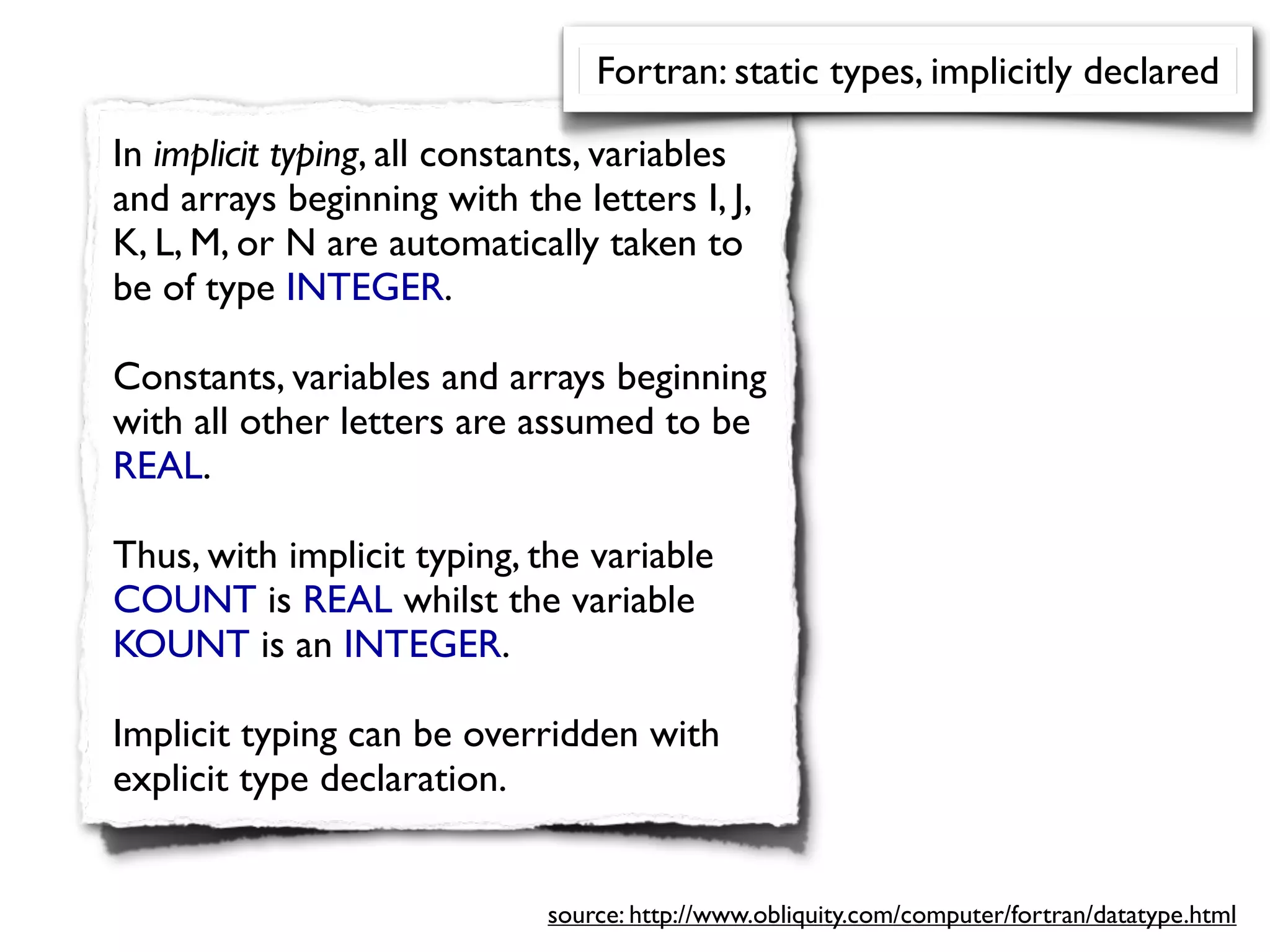 Fortran: static types, implicitly declared

In implicit typing, all constants, variables and arrays beginning with the letters I, J, K, L, M, or N are automatically taken to be of type INTEGER.

Constants, variables and arrays beginning with all other letters are assumed to be REAL.

Thus, with implicit typing, the variable COUNT is REAL whilst the variable KOUNT is an INTEGER.

Implicit typing can be overridden with explicit type declaration.

source: http://www.obliquity.com/computer/fortran/datatype.html